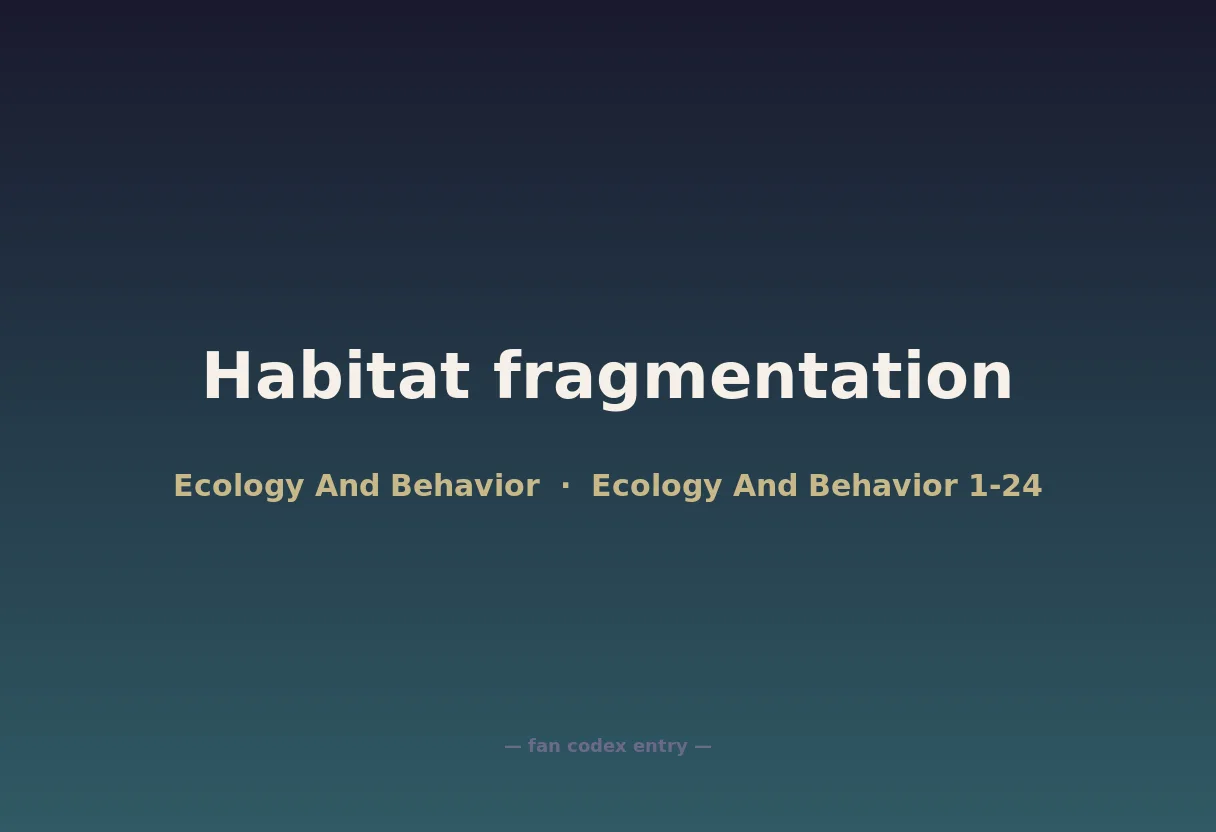 Habitat fragmentation

Ecology And Behavior · Ecology And Behavior 1-24

— fan codex entry —